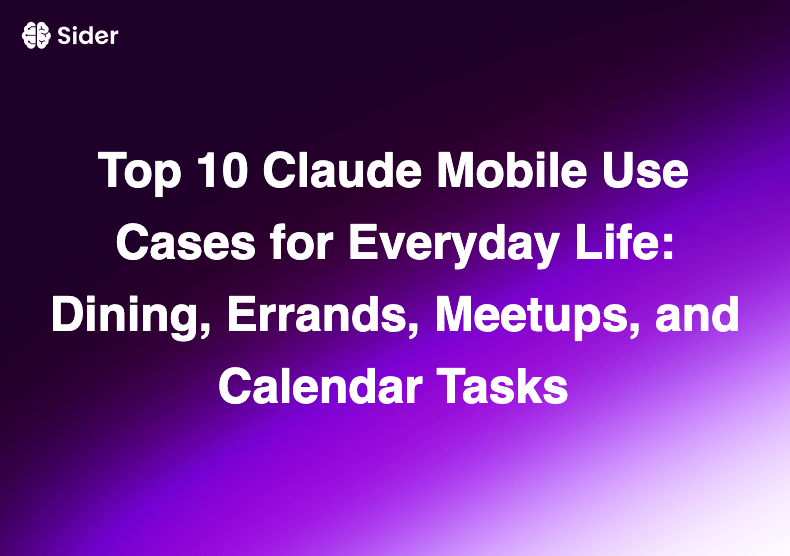 Sider

Top 10 Claude Mobile Use Cases for Everyday Life: Dining, Errands, Meetups, and Calendar Tasks